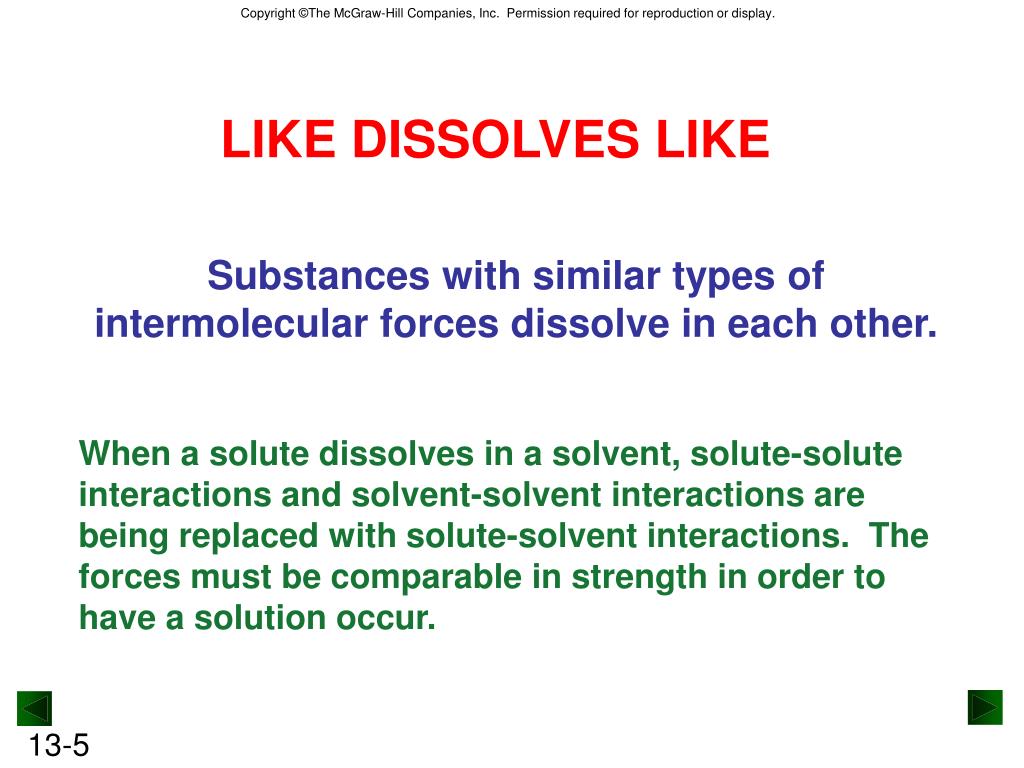 Copyright ©The McGraw-Hill Companies, Inc. Permission required for reproduction or display.

LIKE DISSOLVES LIKE

Substances with similar types of intermolecular forces dissolve in each other.

When a solute dissolves in a solvent, solute-solute interactions and solvent-solvent interactions are being replaced with solute-solvent interactions. The forces must be comparable in strength in order to have a solution occur.

13-5